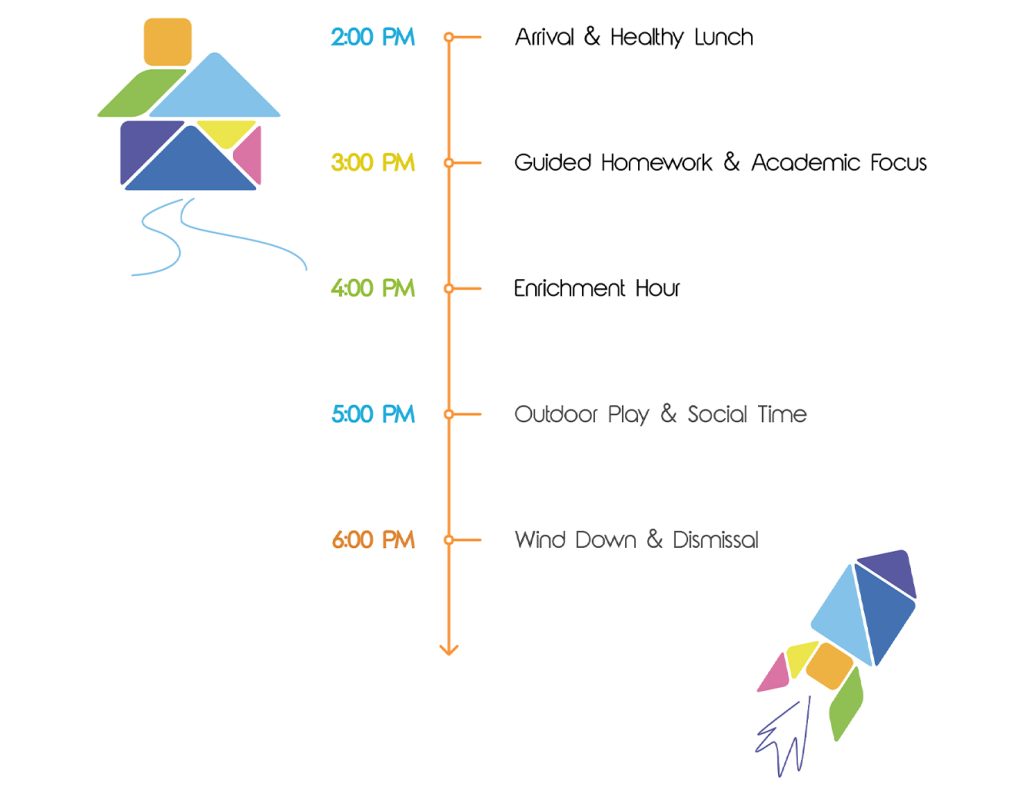 2:00 PM Arrival & Healthy Lunch

3:00 PM Guided Homework & Academic Focus

4:00 PM Enrichment Hour

5:00 PM Outdoor Play & Social Time

6:00 PM Wind Down & Dismissal